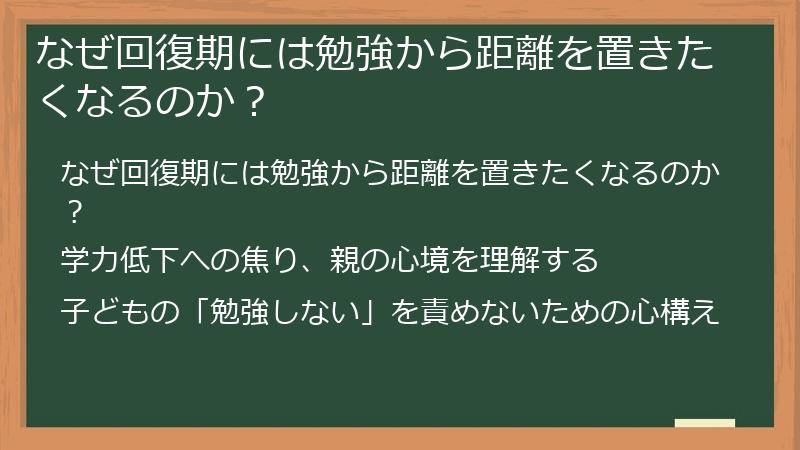 なぜ回復期には勉強から距離を置きたくなるのか？

なぜ回復期には勉強から距離を置きたくなるのか？

学力低下への焦り、親の心境を理解する

子どもの「勉強しない」を責めないための心構え